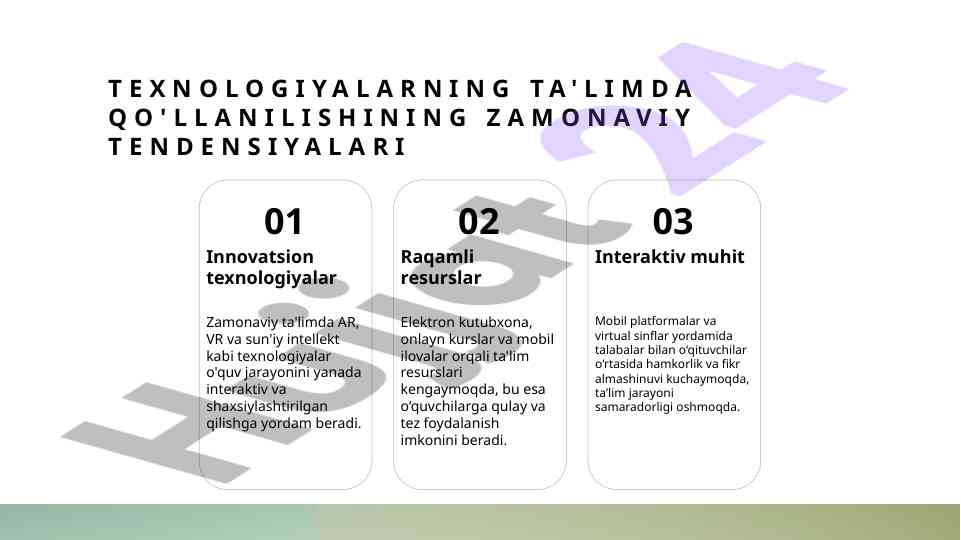 TEXNOLOGIYALARNING TA'LIMDA QO'LLANILISHINING ZAMONAVIY TENDENSIYALARI

01

Innovatsion texnologiyalar

Zamonaviy ta'limda AR, VR va sun'iy intellekt kabi texnologiyalar o'quv jarayonini yanada interaktiv va shaxsiylashtirilgan qilishga yordam beradi.

02

Raqamli resurslar

Elektron kutubxona, onlayn kurslar va mobil ilovalar orqali ta'lim resurslari kengaymoqda, bu esa o'quvchilarga qulay va tez foydalanish imkonini beradi.

03

Interaktiv muhit

Mobil platformalar va virtual sinflar yordamida talabalar bilan o'qituvchilar o'rtasida hamkorlik va fikr almashinuvi kuchaymoqda, ta'lim jarayoni samaradorligi oshmoqda.

Hujjat 24